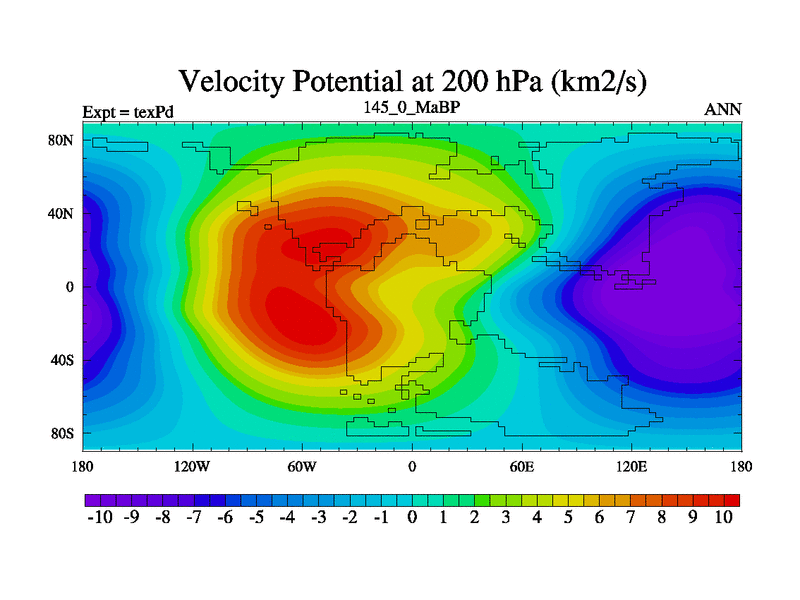 Velocity Potential at 200 hPa (km2/s)

Expt = texPd

145_0_MaBP

ANN

80N
40N
0
40S
80S

180
120W
60W
0
60E
120E
180

-10 -9 -8 -7 -6 -5 -4 -3 -2 -1 0 1 2 3 4 5 6 7 8 9 10